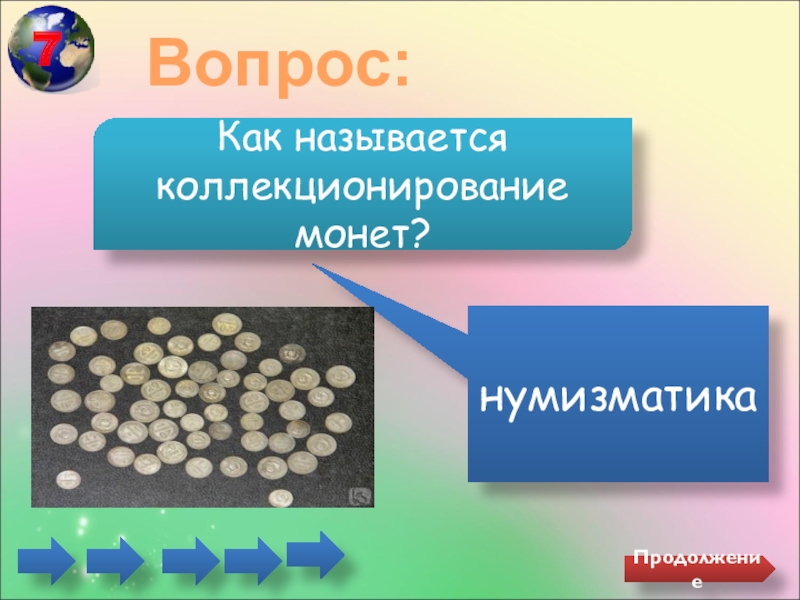 7

Вопрос:

Как называется коллекционирование монет?

нумизматика

Продолжение